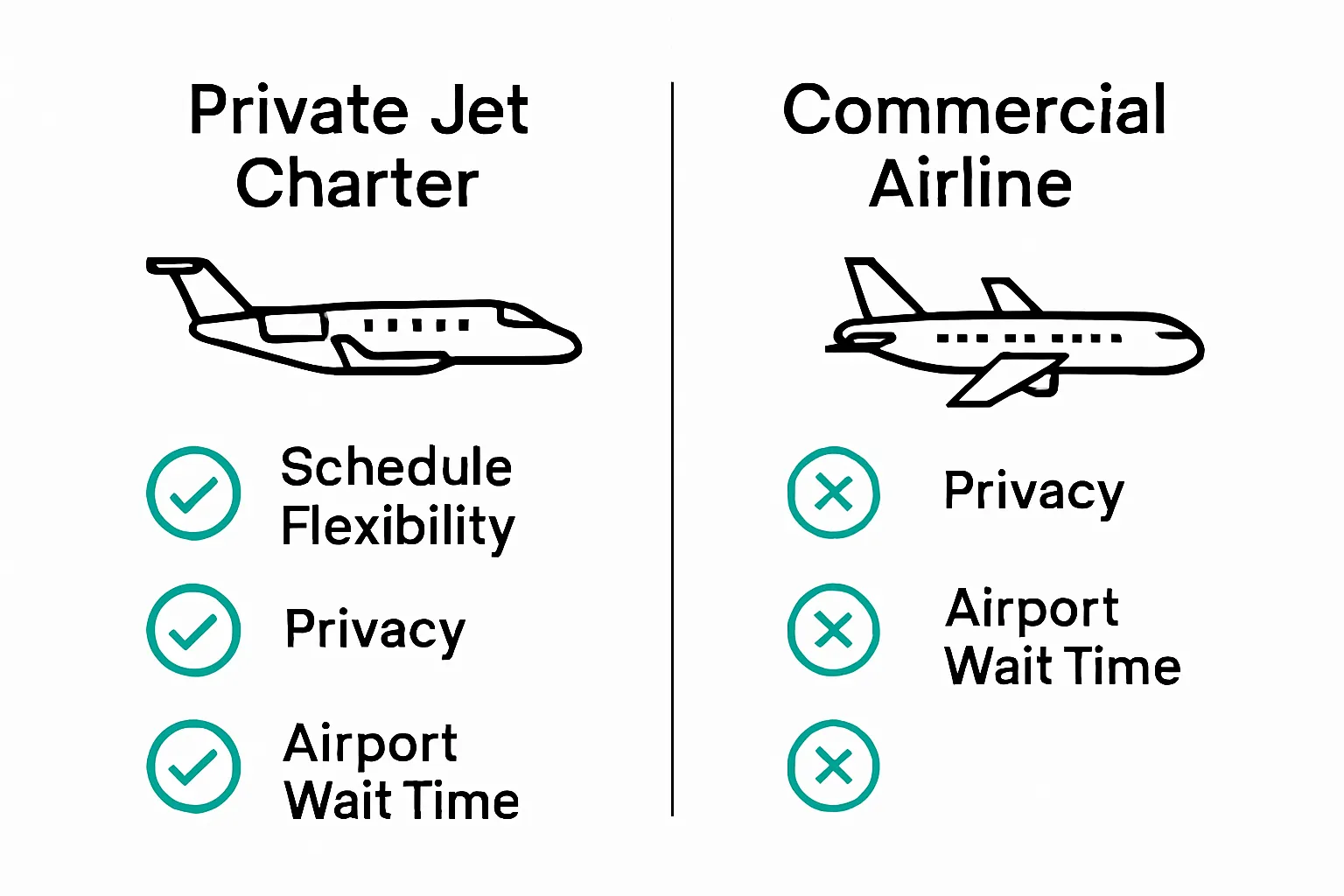 Private Jet Charter

Schedule Flexibility

Privacy

Airport Wait Time

Commercial Airline

Privacy

Airport Wait Time